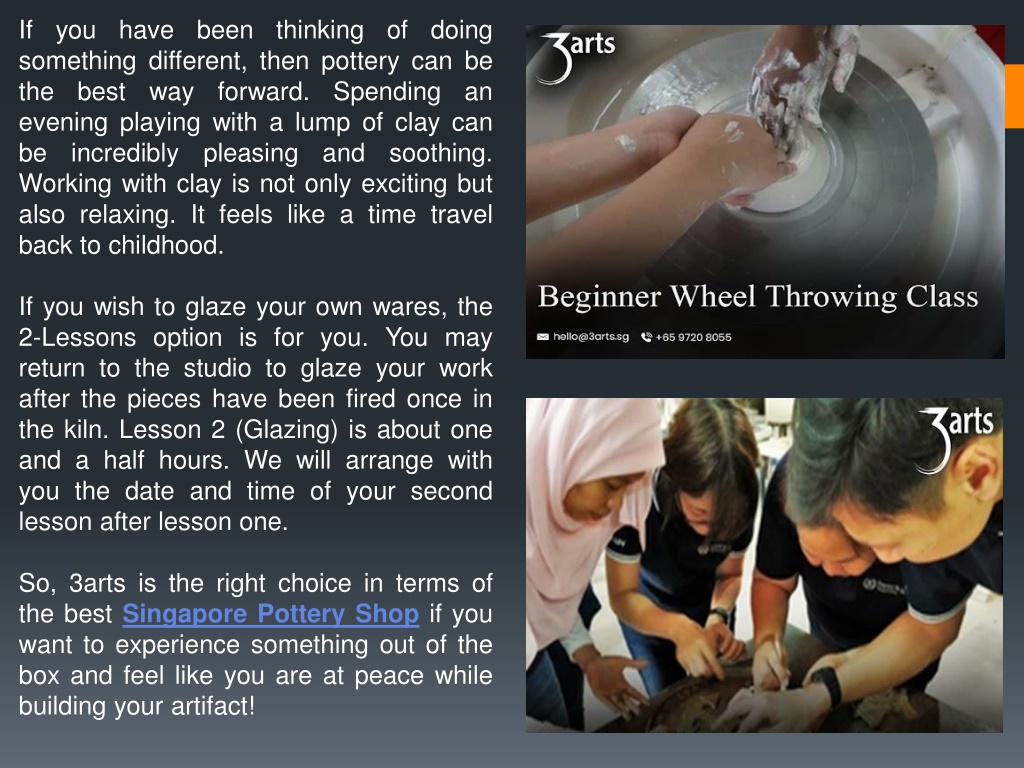 If you have been thinking of doing something different, then pottery can be the best way forward. Spending an evening playing with a lump of clay can be incredibly pleasing and soothing. Working with clay is not only exciting but also relaxing. It feels like a time travel back to childhood.

If you wish to glaze your own wares, the 2-Lessons option is for you. You may return to the studio to glaze your work after the pieces have been fired once in the kiln. Lesson 2 (Glazing) is about one and a half hours. We will arrange with you the date and time of your second lesson after lesson one.

So, 3arts is the right choice in terms of the best Singapore Pottery Shop if you want to experience something out of the box and feel like you are at peace while building your artifact!

3arts

Beginner Wheel Throwing Class

hello@3arts.sg +65 9720 8055

3arts